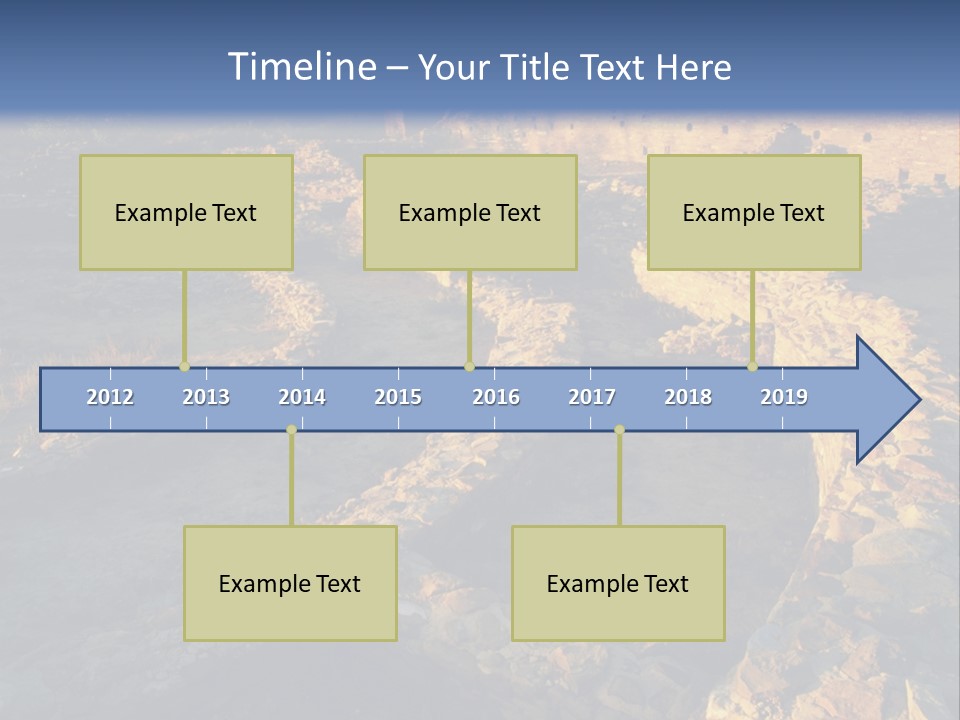 Timeline – Your Title Text Here

Example Text

Example Text

Example Text

2012
2013
2014
2015
2016
2017
2018
2019

Example Text

Example Text